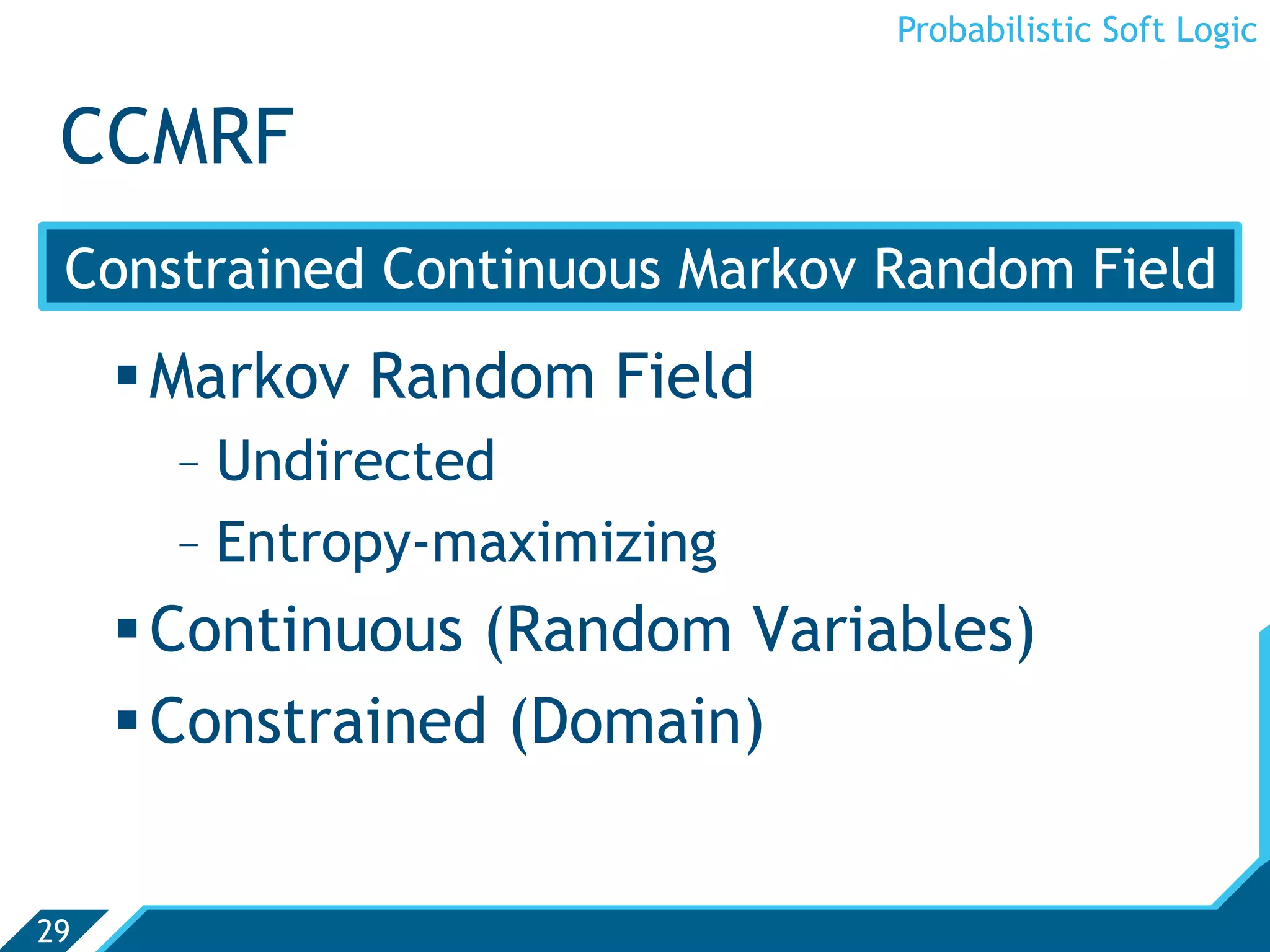 Probabilistic Soft Logic

CCMRF

Constrained Continuous Markov Random Field

▪ Markov Random Field
– Undirected
– Entropy-maximizing
▪ Continuous (Random Variables)
▪ Constrained (Domain)

29